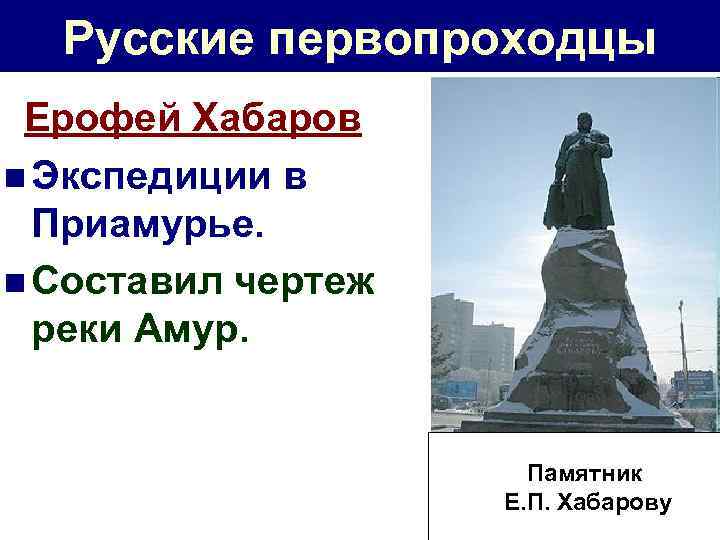 Русские первопроходцы

Ерофей Хабаров

Экспедиции в Приамурье.

Составил чертеж реки Амур.

Памятник Е.П. Хабарову